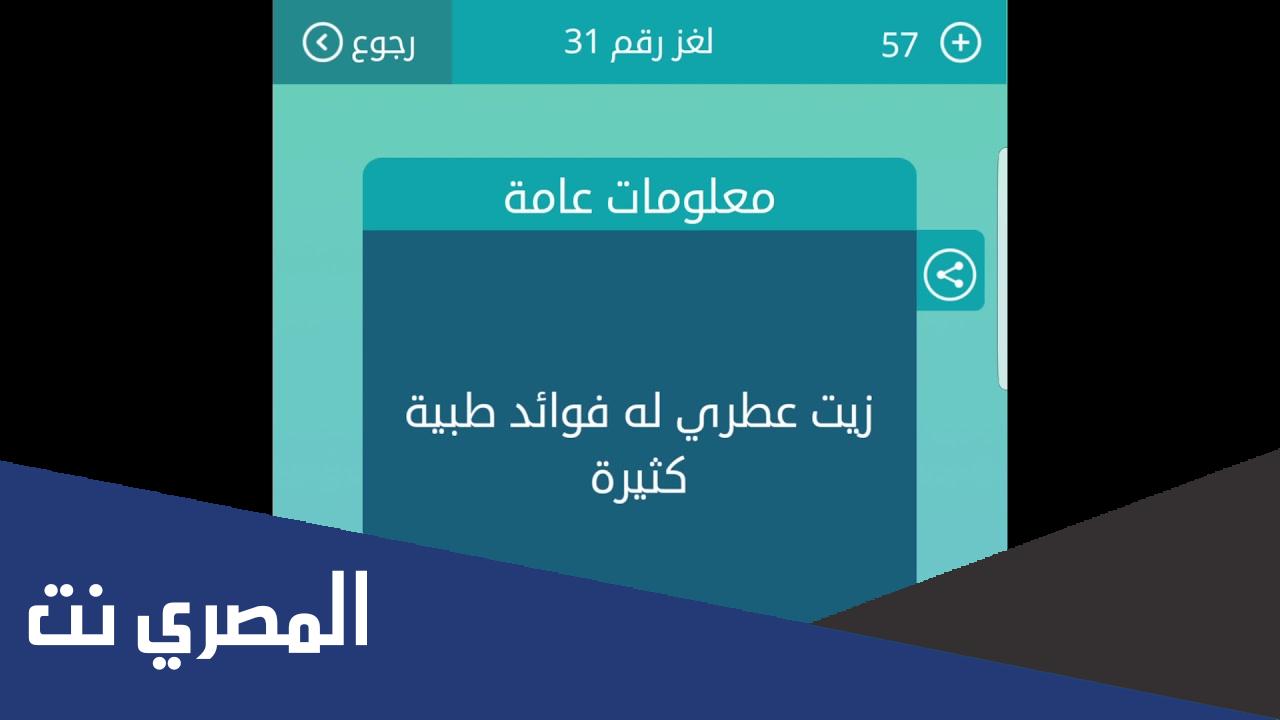 رجوع
لغز رقم 31
57

معلومات عامة

زيت عطري له فوائد طبية كثيرة

المصري نت